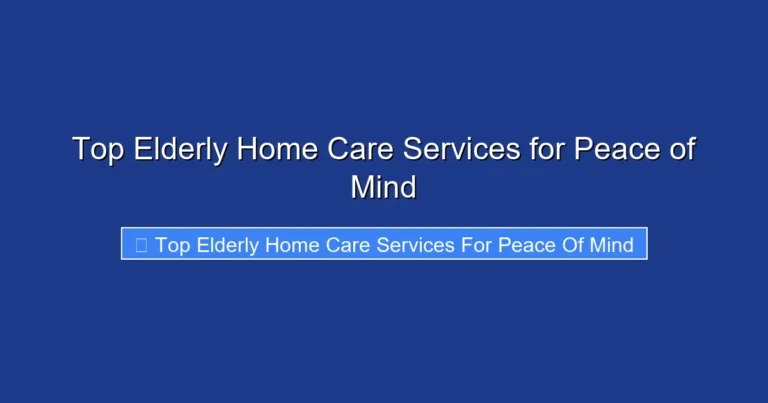 Top Elderly Home Care Services for Peace of Mind

Top Elderly Home Care Services For Peace Of Mind